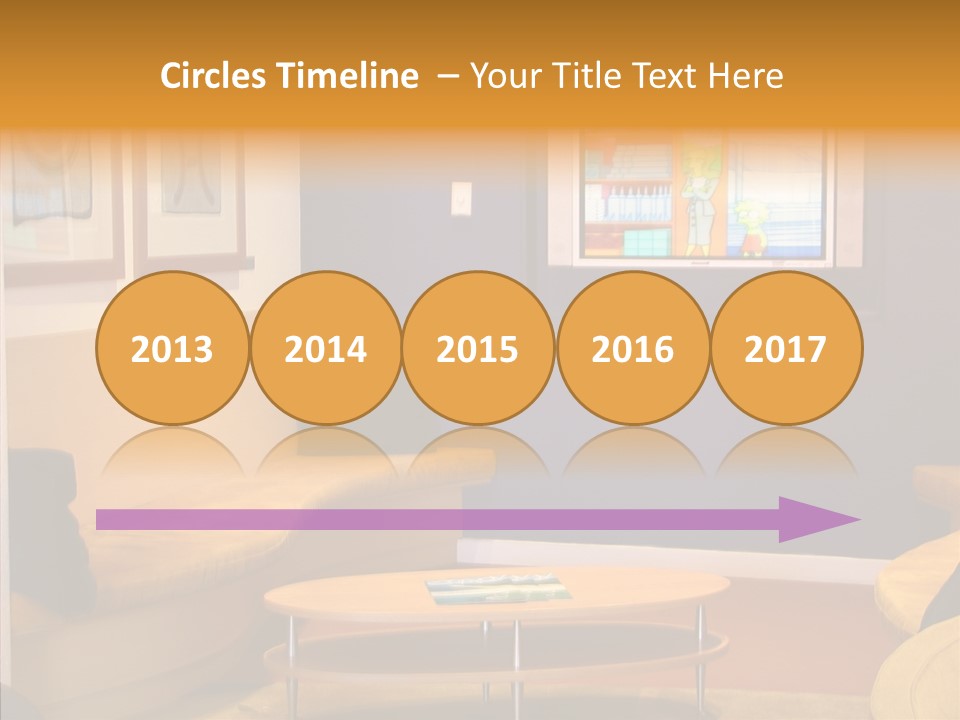 Circles Timeline – Your Title Text Here

2013

2014

2015

2016

2017